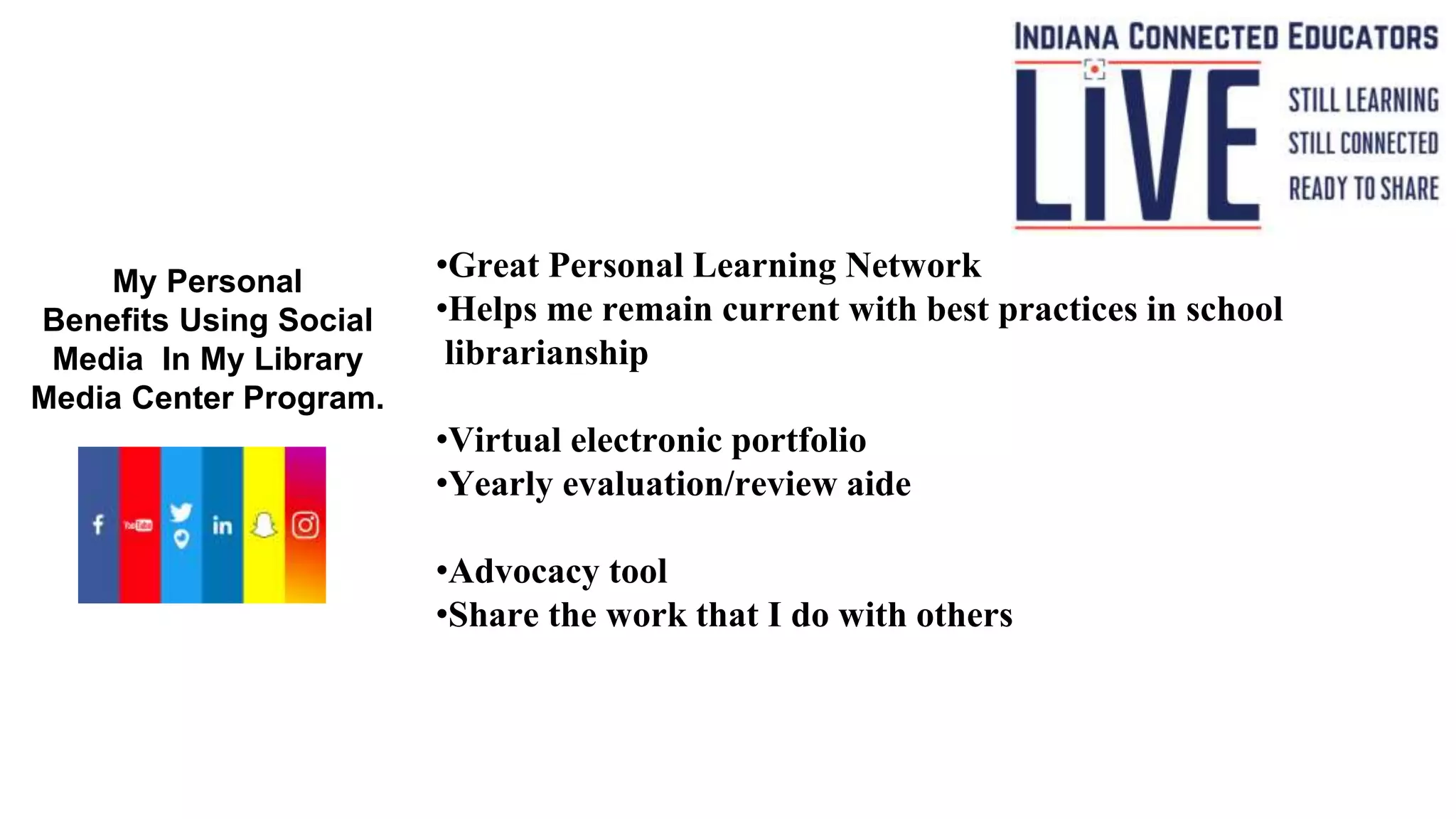 INDIANA CONNECTED EDUCATORS
LIVE
STILL LEARNING
STILL CONNECTED
READY TO SHARE

My Personal Benefits Using Social Media In My Library Media Center Program.

f YouTube in

•Great Personal Learning Network
•Helps me remain current with best practices in school librarianship

•Virtual electronic portfolio
•Yearly evaluation/review aide

•Advocacy tool
•Share the work that I do with others